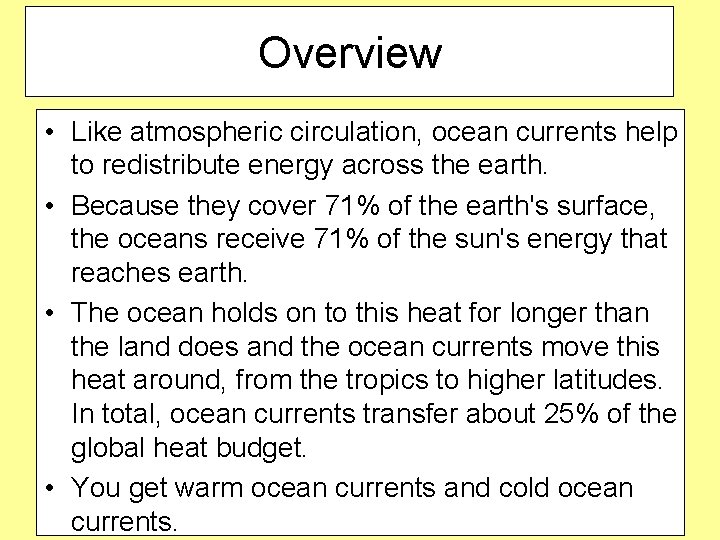 Overview

• Like atmospheric circulation, ocean currents help to redistribute energy across the earth.

• Because they cover 71% of the earth's surface, the oceans receive 71% of the sun's energy that reaches earth.

• The ocean holds on to this heat for longer than the land does and the ocean currents move this heat around, from the tropics to higher latitudes. In total, ocean currents transfer about 25% of the global heat budget.

• You get warm ocean currents and cold ocean currents.